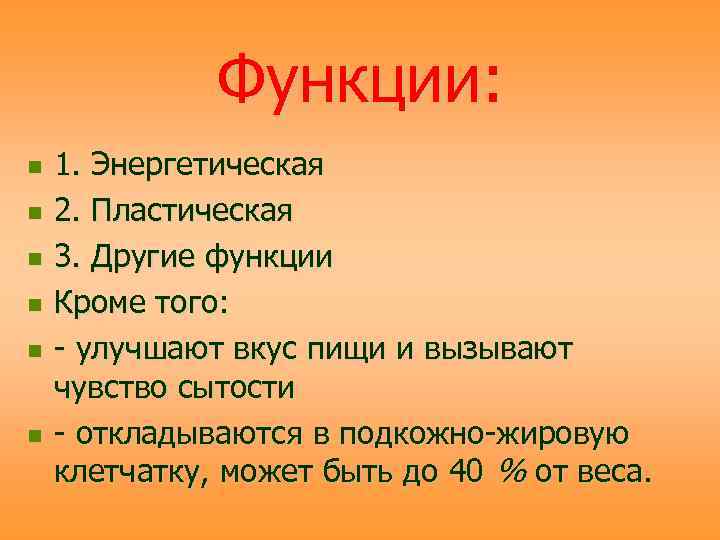 Функции:

1. Энергетическая

2. Пластическая

3. Другие функции

Кроме того:

- улучшают вкус пищи и вызывают чувство сытости

- откладываются в подкожно-жировую клетчатку, может быть до 40 % от веса.